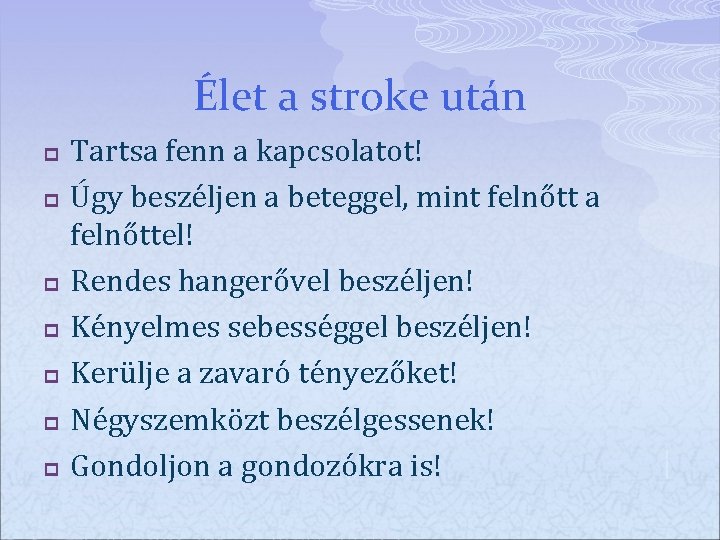 Élet a stroke után

- Tartsa fenn a kapcsolatot!
- Úgy beszéljen a beteggel, mint felnőtt a felnőttel!
- Rendes hangerővel beszéljen!
- Kényelmes sebességgel beszéljen!
- Kerülje a zavaró tényezőket!
- Négyszemközt beszélgessenek!
- Gondoljon a gondozókra is!